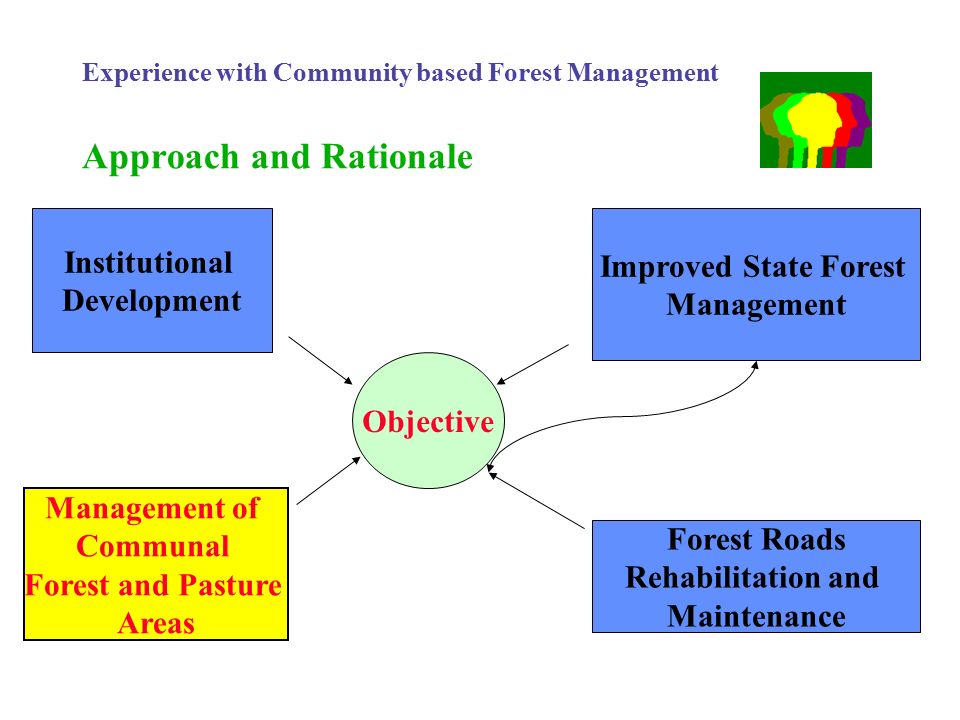 Experience with Community based Forest Management

Approach and Rationale

Institutional Development

Improved State Forest Management

Objective

Management of Communal Forest and Pasture Areas

Forest Roads Rehabilitation and Maintenance